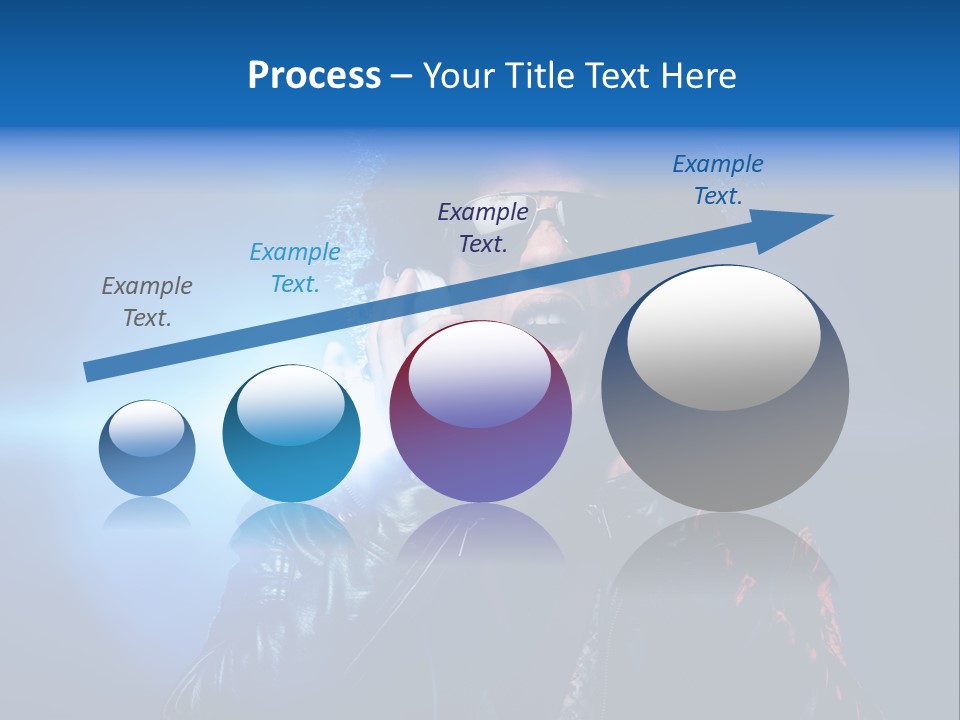 Process – Your Title Text Here

Example Text.

Example Text.

Example Text.

Example Text.